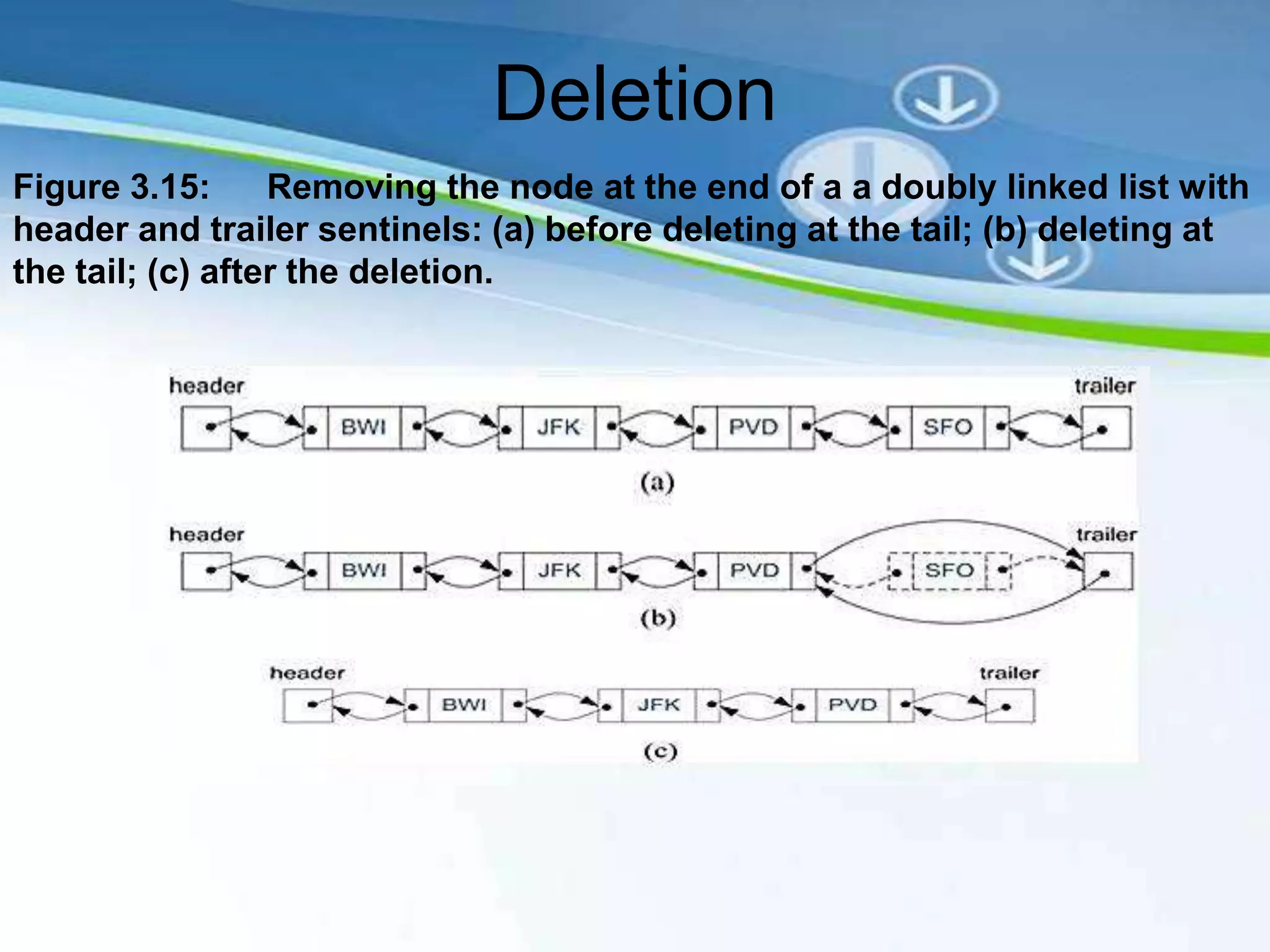 Deletion

Figure 3.15: Removing the node at the end of a a doubly linked list with header and trailer sentinels: (a) before deleting at the tail; (b) deleting at the tail; (c) after the deletion.

header trailer

BWI JFK PVD SFO

(a)

header trailer

BWI JFK PVD SFO

(b)

header trailer

BWI JFK PVD

(c)